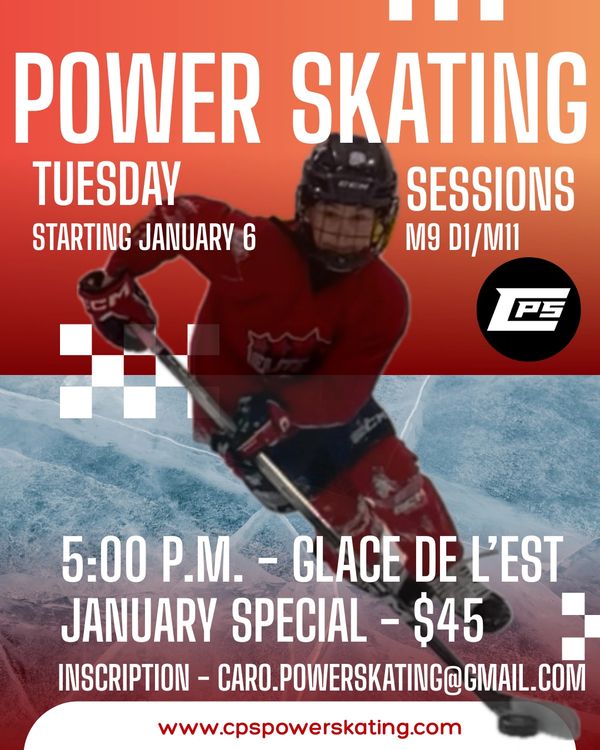 POWER SKATING

TUESDAY
STARTING JANUARY 6

SESSIONS
M9 D1/M11

CPS

5:00 P.M. - GLACE DE L'EST
JANUARY SPECIAL - $45
INSCRIPTION - CARO.POWERSKATING@GMAIL.COM

www.cpspowerskating.com